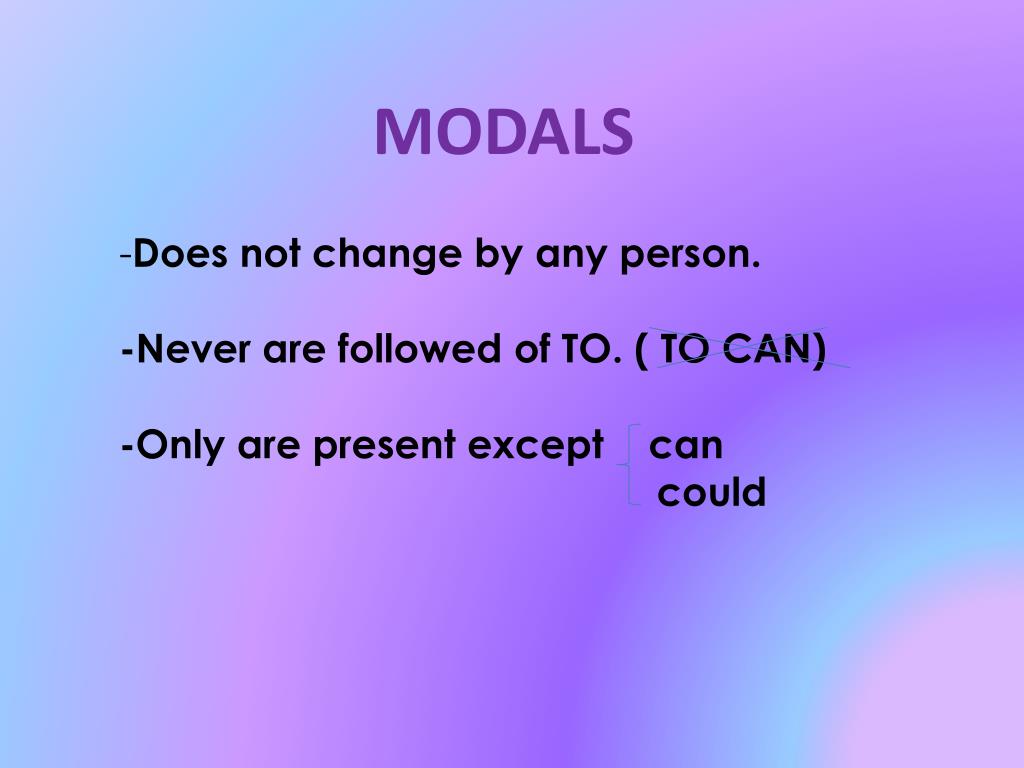 MODALS

-Does not change by any person.

-Never are followed of TO. ( TO CAN)

-Only are present except can
could